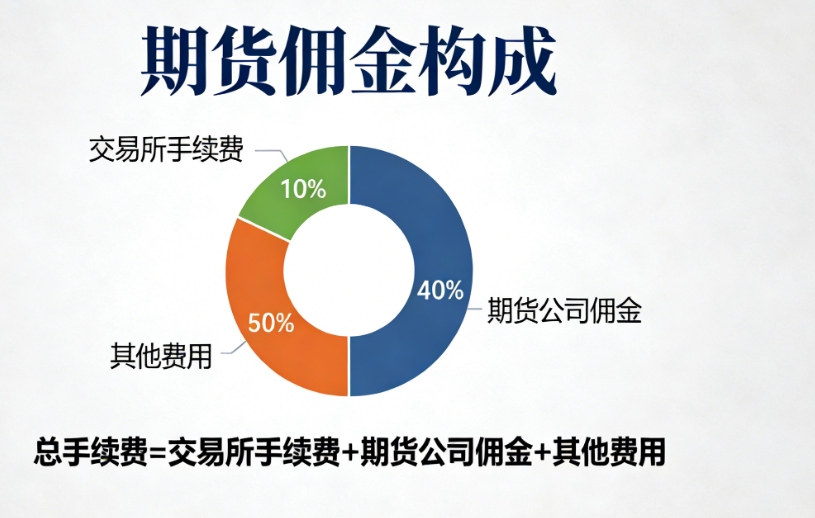 期货佣金构成

交易所手续费
10%
40%
期货公司佣金
50%
其他费用

总手续费=交易所手续费+期货公司佣金+其他费用